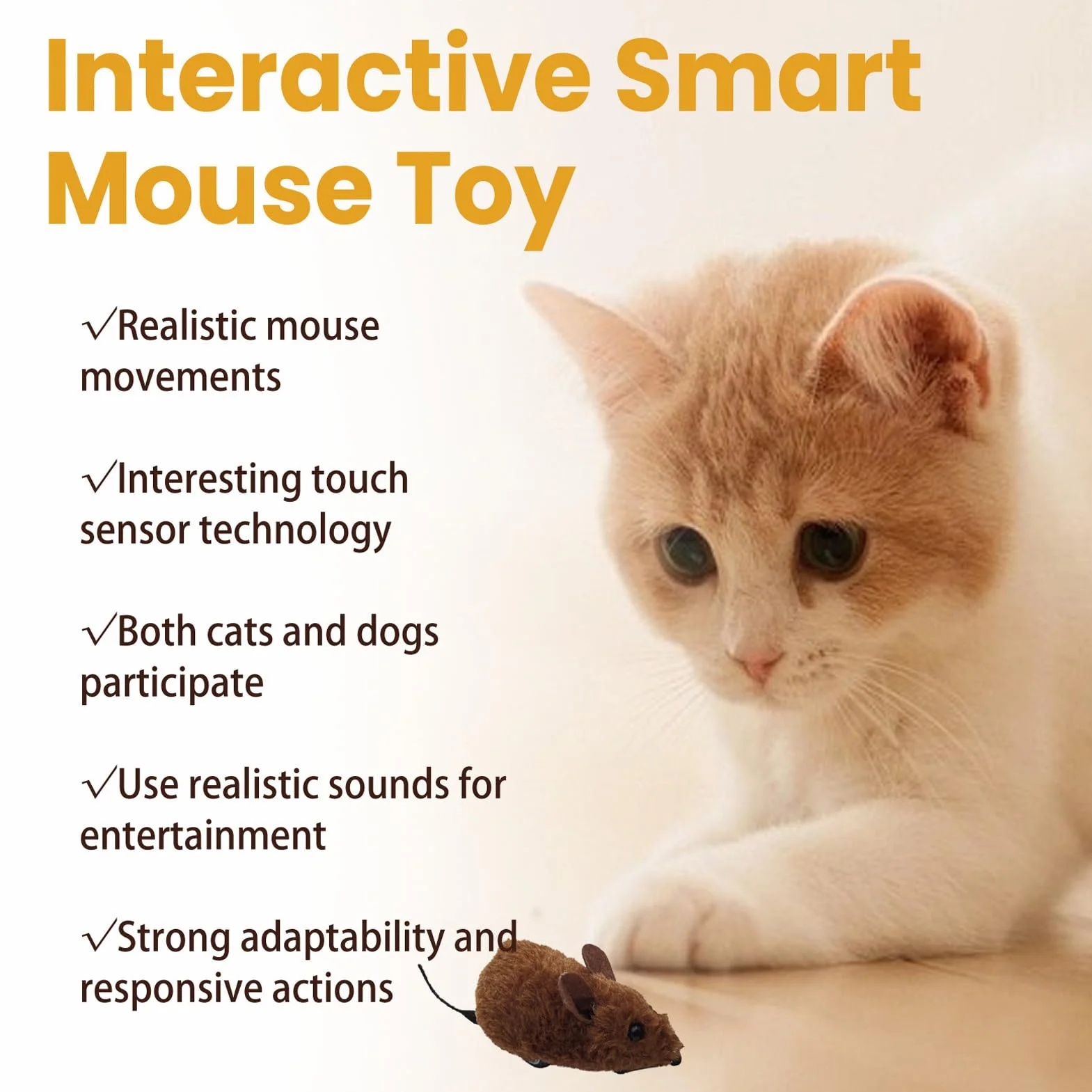 Interactive Smart Mouse Toy

√Realistic mouse movements

√Interesting touch sensor technology

√Both cats and dogs participate

√Use realistic sounds for entertainment

√Strong adaptability and responsive actions